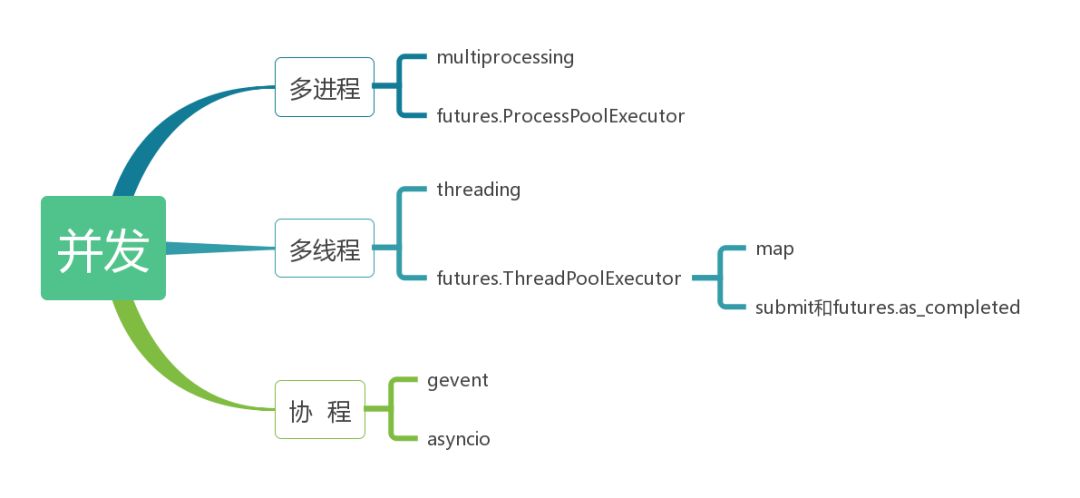 并发

多进程
multiprocessing
futures.ProcessPoolExecutor

多线程
threading
futures.ThreadPoolExecutor
map
submit和futures.as_completed

协 程
gevent
asyncio